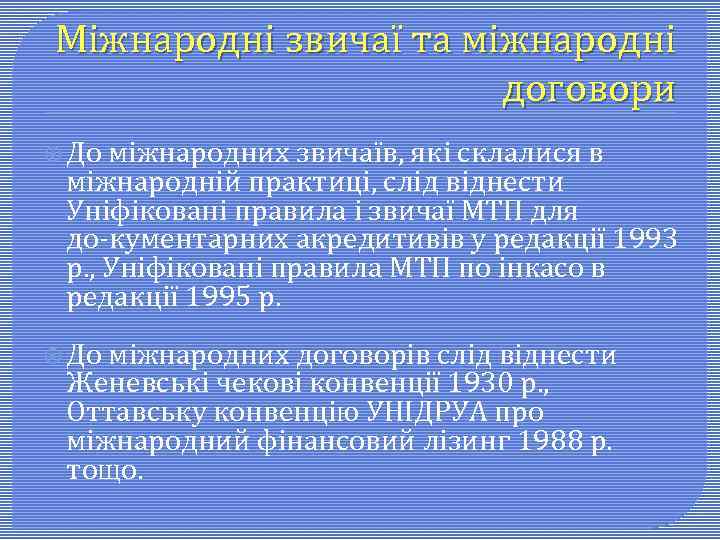 Міжнародні звичаї та міжнародні договори

До міжнародних звичаїв, які склалися в міжнародній практиці, слід віднести Уніфіковані правила і звичаї МТП для до-кументарних акредитивів у редакції 1993 р., Уніфіковані правила МТП по інкасо в редакції 1995 р.

До міжнародних договорів слід віднести Женевські чекові конвенції 1930 р., Оттавську конвенцію УНІДРУА про міжнародний фінансовий лізинг 1988 р. тощо.